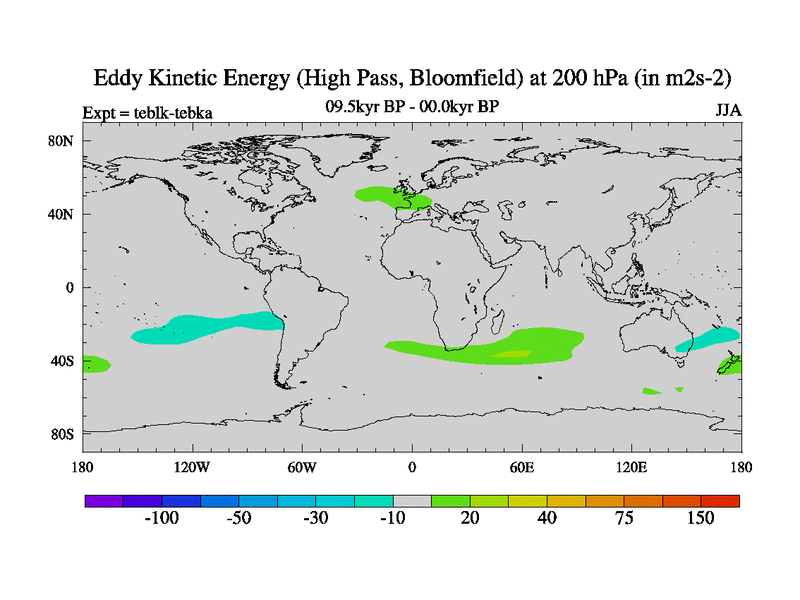 Eddy Kinetic Energy (High Pass, Bloomfield) at 200 hPa (in m2s-2)

Expt = teblk-tebka

09.5kyr BP - 00.0kyr BP

JJA

80N
40N
0
40S
80S

180
120W
60W
0
60E
120E
180

-100
-50
-30
-10
20
40
75
150